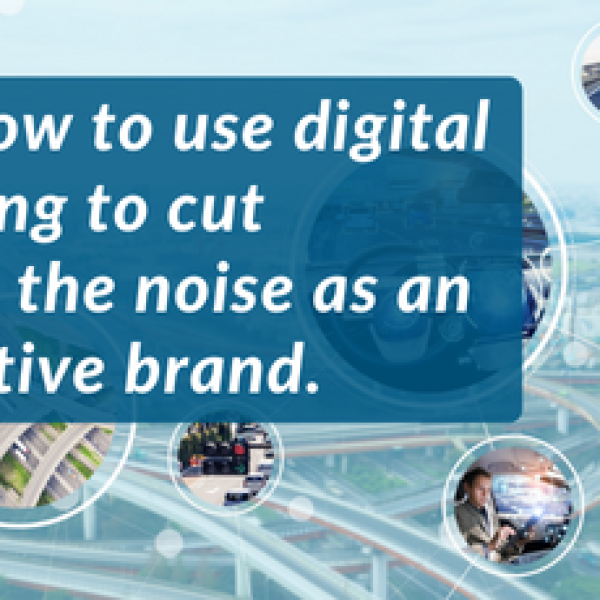 ow to use digital ng to cut the noise as an tive brand.